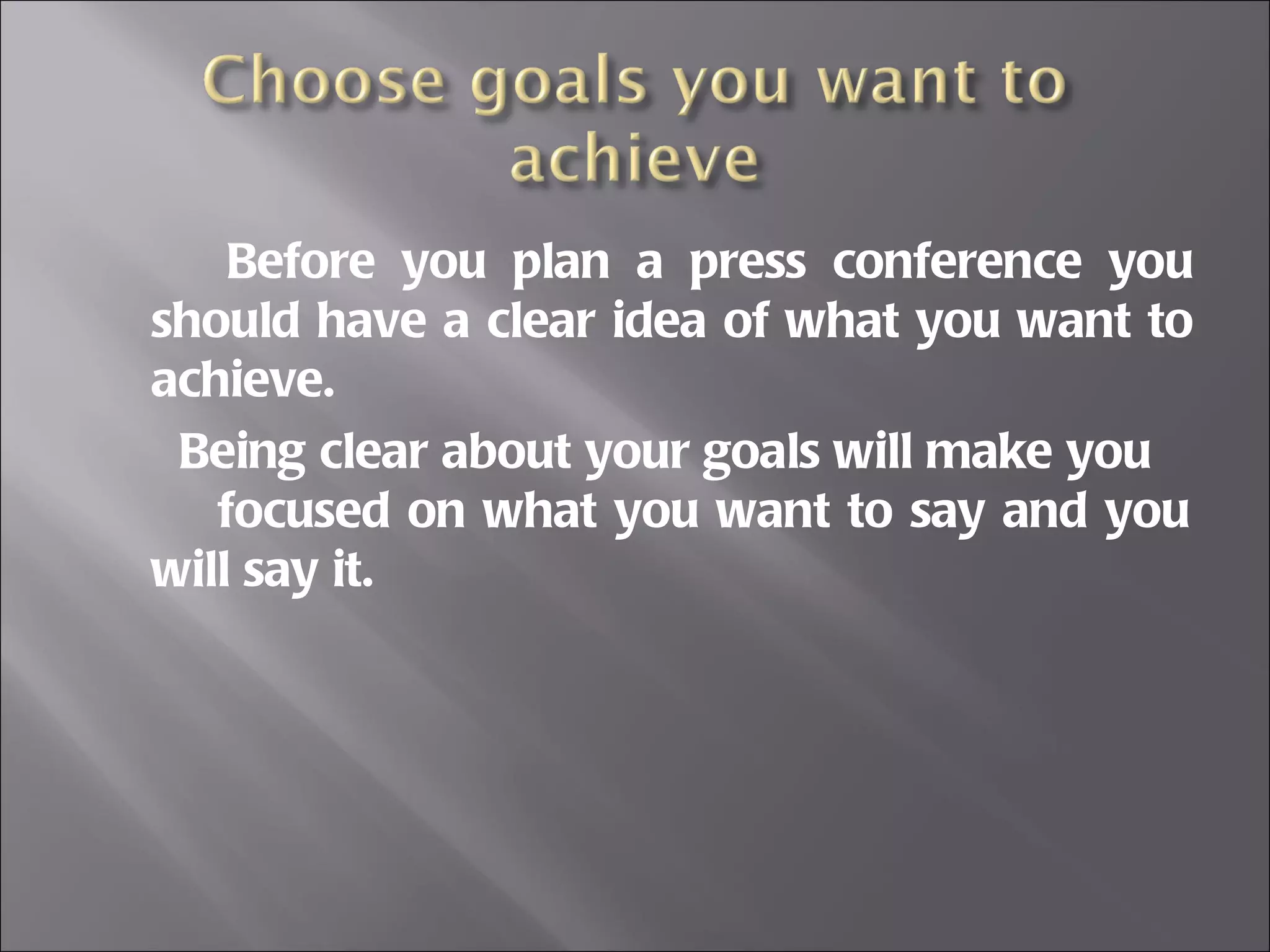 Choose goals you want to achieve

Before you plan a press conference you should have a clear idea of what you want to achieve.

Being clear about your goals will make you focused on what you want to say and you will say it.